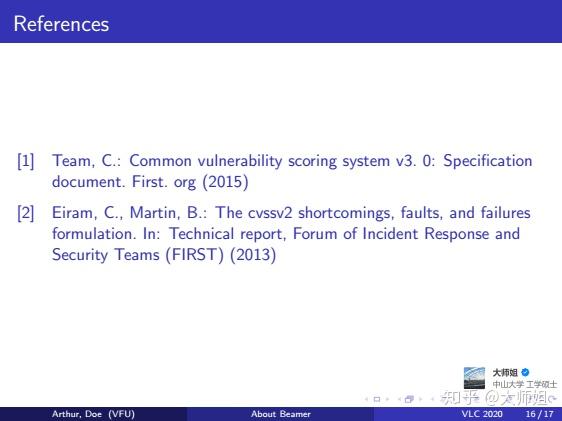 References

[1] Team, C.: Common vulnerability scoring system v3. 0: Specification document. First. org (2015)

[2] Eiram, C., Martin, B.: The cvssv2 shortcomings, faults, and failures formulation. In: Technical report, Forum of Incident Response and Security Teams (FIRST) (2013)

大师姐
中山大学 工学硕士
知乎 @大师姐

Arthur, Doe (VFU) About Beamer VLC 2020 16 / 17